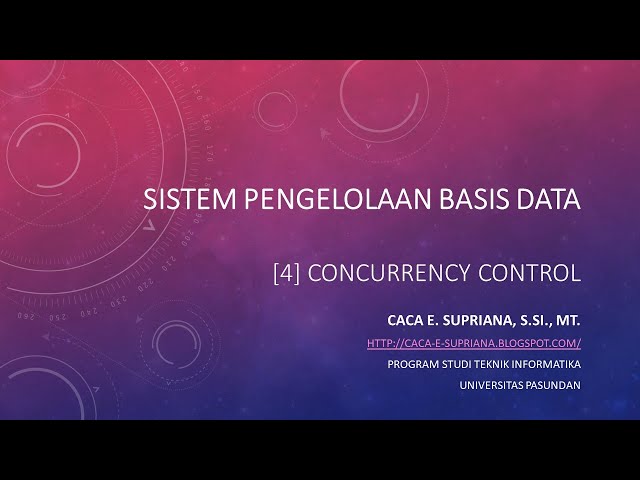 SISTEM PENGELOLAAN BASIS DATA

[4] CONCURRENCY CONTROL

CACA E. SUPRIANA, S.SI., MT.

HTTP://CACA-E-SUPRIANA.BLOGSPOT.COM/

PROGRAM STUDI TEKNIK INFORMATIKA

UNIVERSITAS PASUNDAN